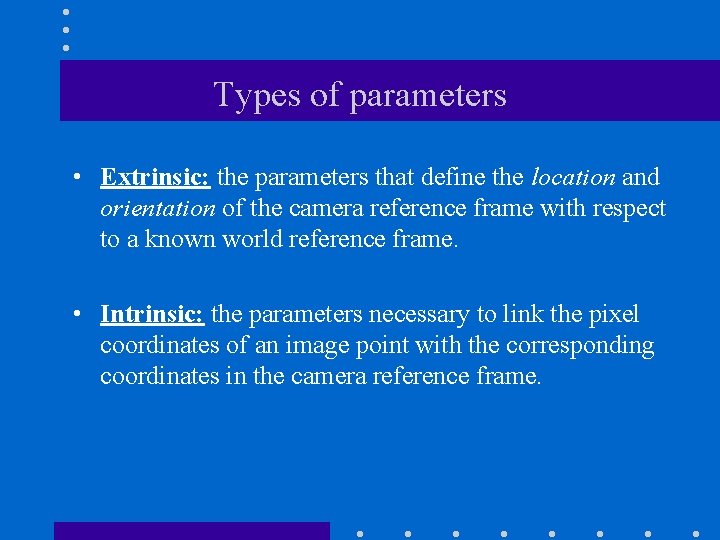 Types of parameters

• Extrinsic: the parameters that define the location and orientation of the camera reference frame with respect to a known world reference frame.

• Intrinsic: the parameters necessary to link the pixel coordinates of an image point with the corresponding coordinates in the camera reference frame.